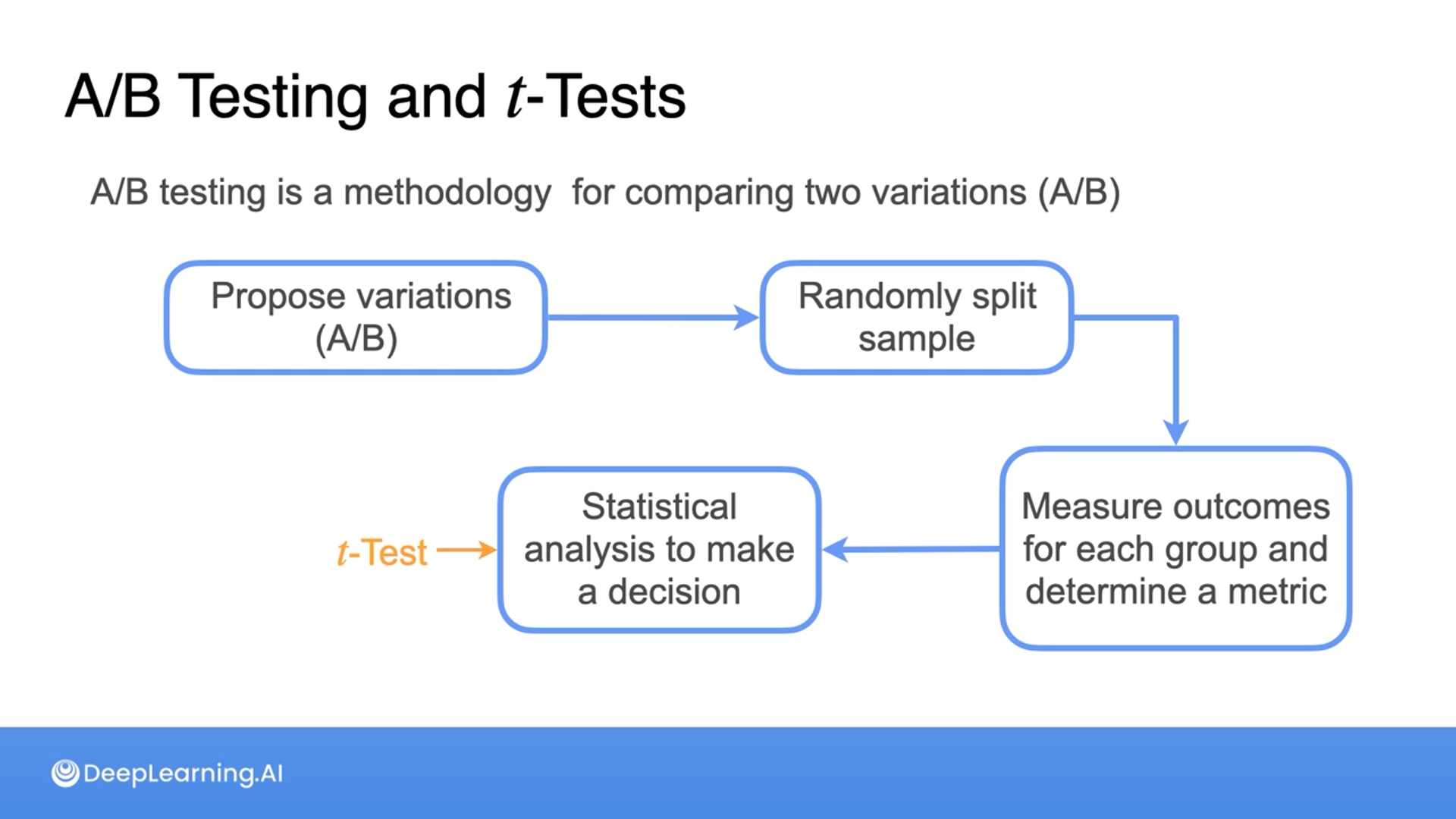 A/B Testing and $t$-Tests

A/B testing is a methodology for comparing two variations (A/B)

Propose variations (A/B)

Randomly split sample

Measure outcomes for each group and determine a metric

Statistical analysis to make a decision

$t$-Test

DeepLearning.AI